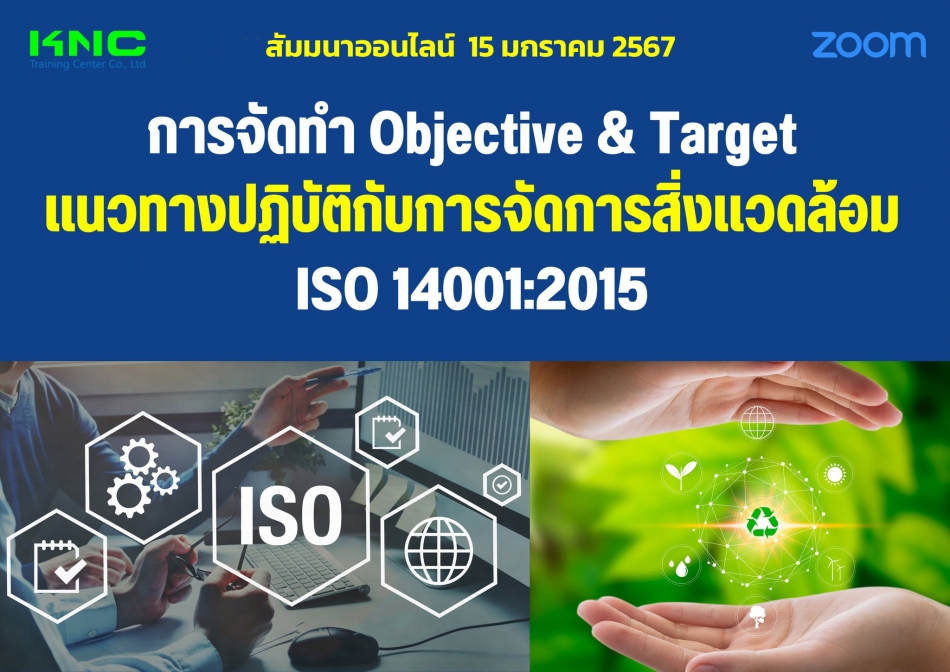 KNC
Training Center Co., Ltd.

สัมมนาออนไลน์ 15 มกราคม 2567

zoom

การจัดทำ Objective & Target
แนวทางปฏิบัติกับการจัดการสิ่งแวดล้อม
ISO 14001:2015

ISO